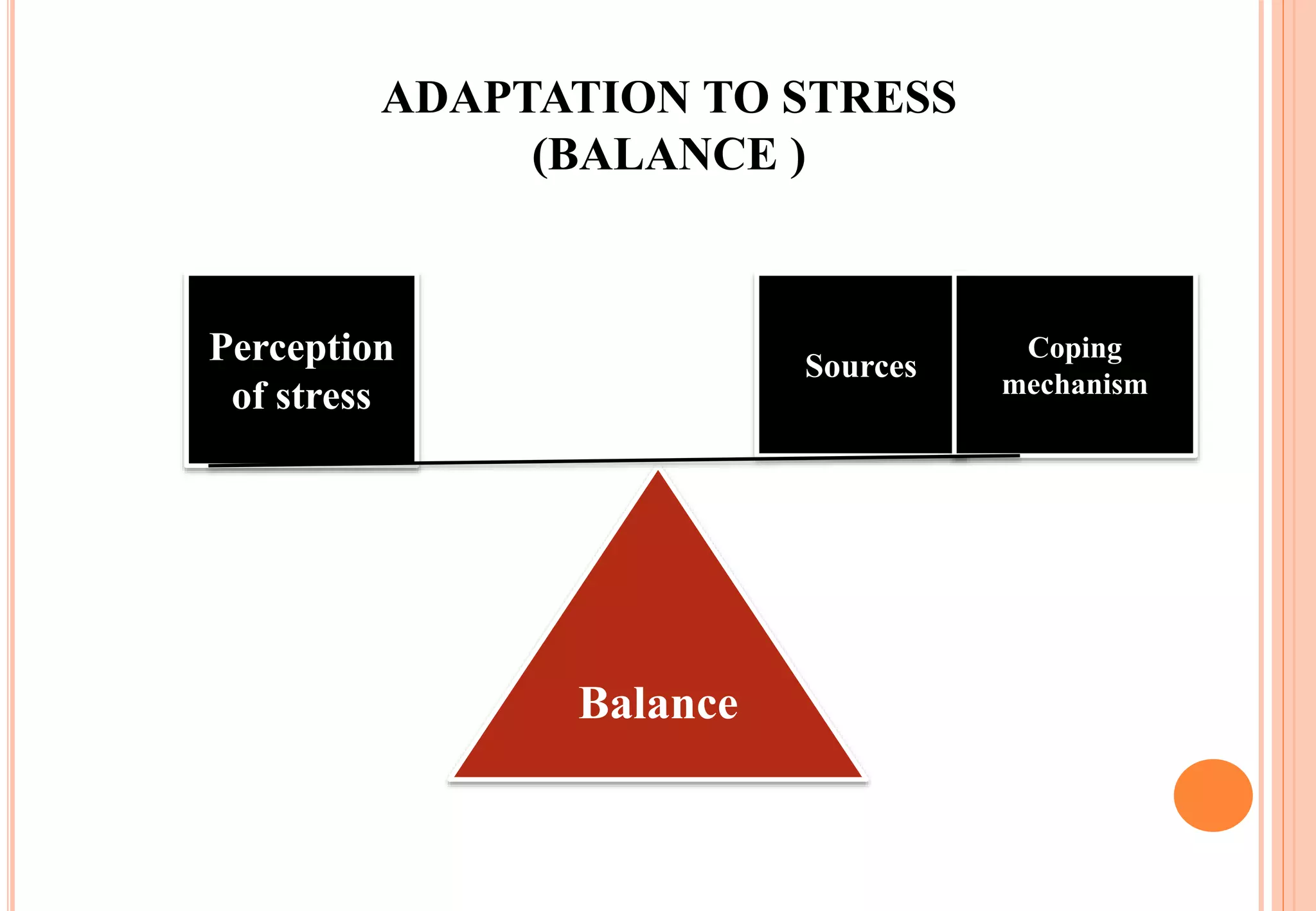 ADAPTATION TO STRESS (BALANCE )

Perception of stress

Sources

Coping mechanism

Balance